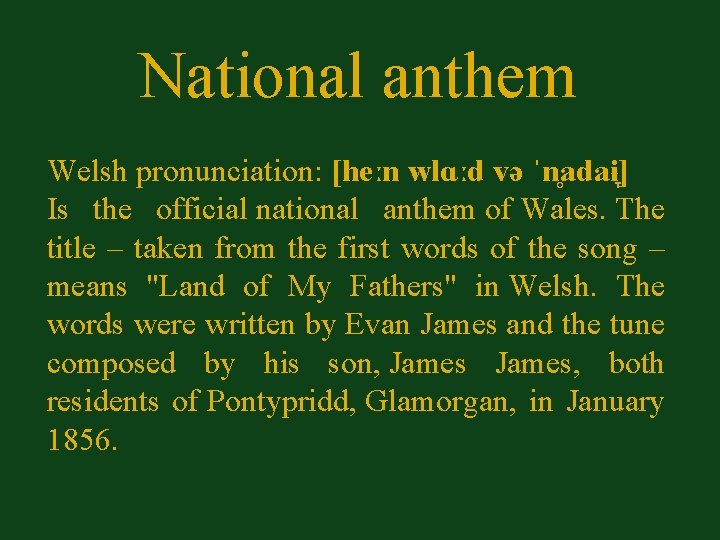 National anthem

Welsh pronunciation: [heːn wlɑːd və ˈn̥adai̯]
Is the official national anthem of Wales. The title – taken from the first words of the song – means "Land of My Fathers" in Welsh. The words were written by Evan James and the tune composed by his son, James James, both residents of Pontypridd, Glamorgan, in January 1856.